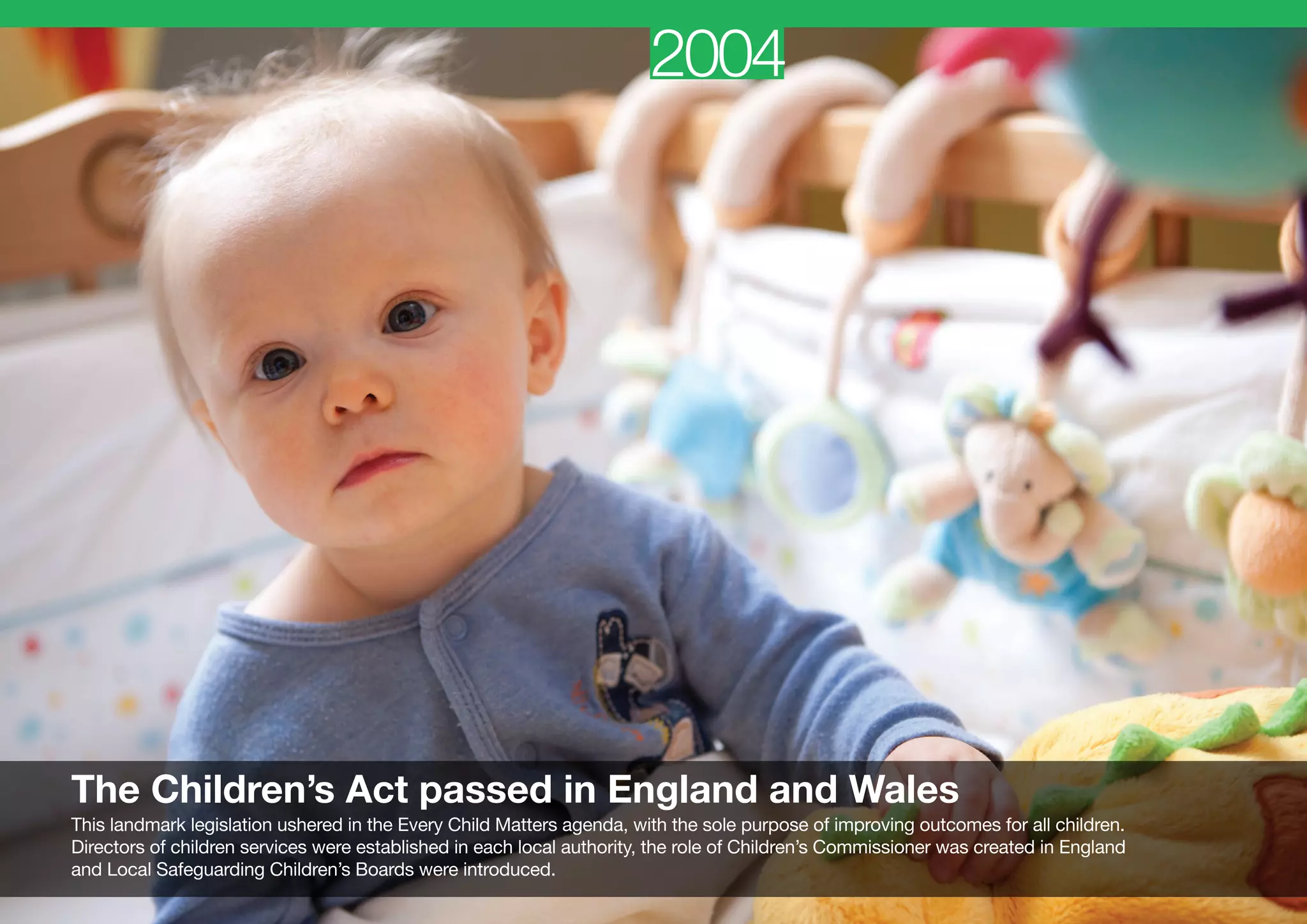 2004

The Children's Act passed in England and Wales

This landmark legislation ushered in the Every Child Matters agenda, with the sole purpose of improving outcomes for all children. Directors of children services were established in each local authority, the role of Children's Commissioner was created in England and Local Safeguarding Children's Boards were introduced.